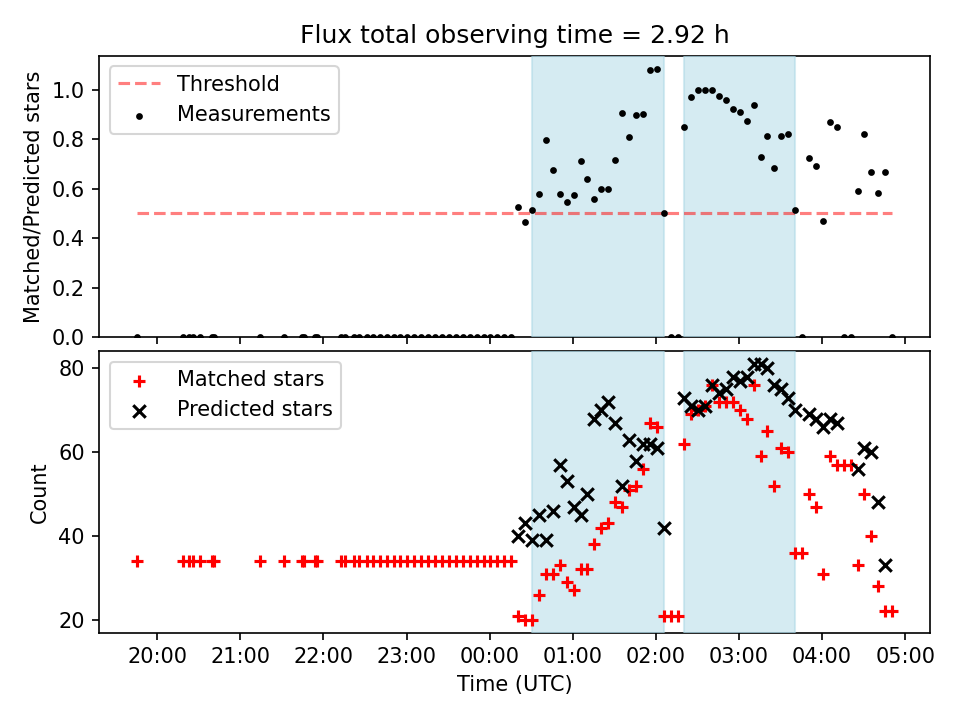 Flux total observing time = 2.92 h

Threshold
Measurements

Matched/Predicted stars

1.0
0.8
0.6
0.4
0.2
0.0

Matched stars
Predicted stars

Count

80
60
40
20

20:00
21:00
22:00
23:00
00:00
01:00
02:00
03:00
04:00
05:00

Time (UTC)